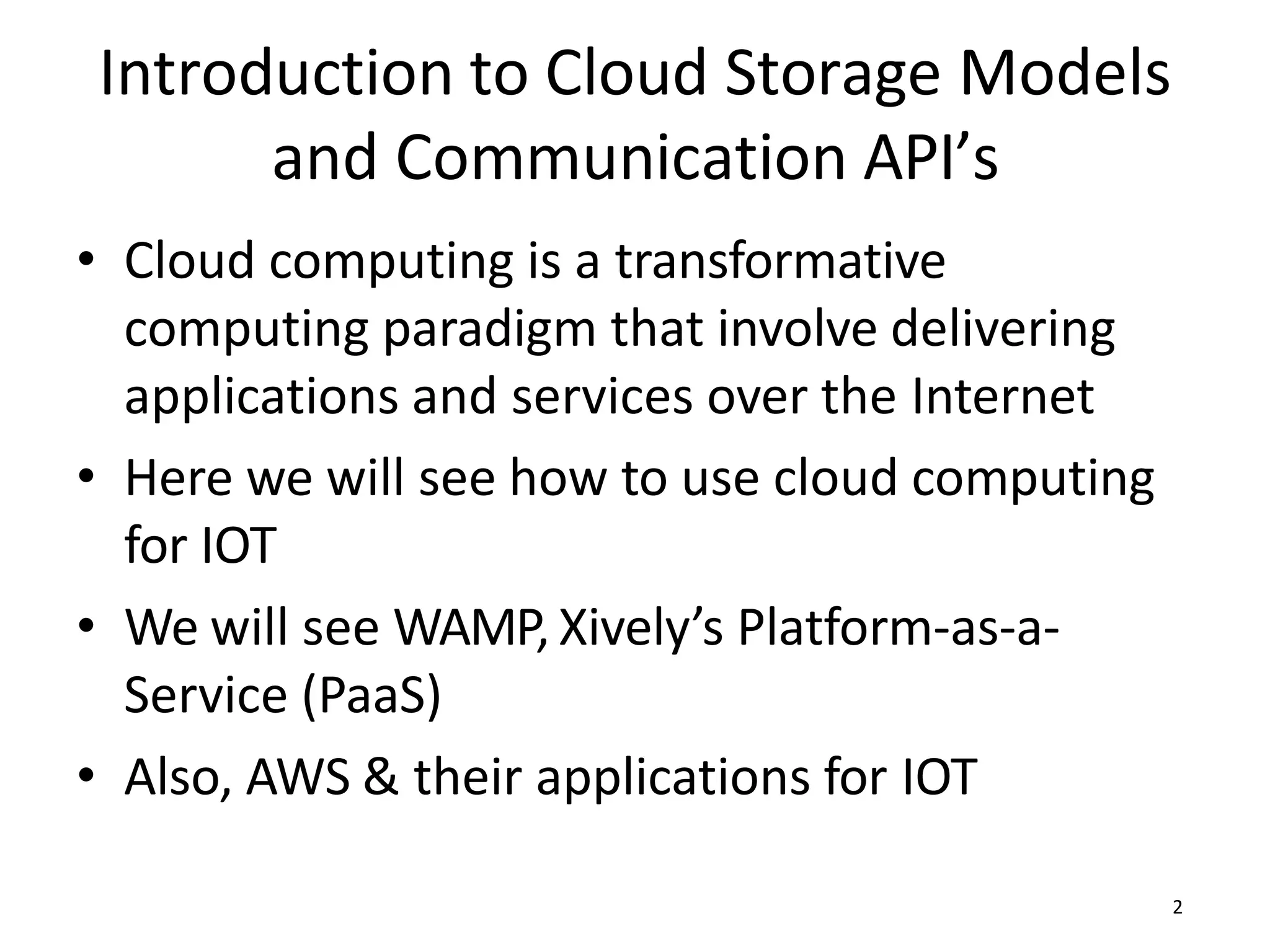 Introduction to Cloud Storage Models and Communication API’s

• Cloud computing is a transformative computing paradigm that involve delivering applications and services over the Internet

• Here we will see how to use cloud computing for IOT

• We will see WAMP, Xively’s Platform-as-a-Service (PaaS)

• Also, AWS & their applications for IOT

2